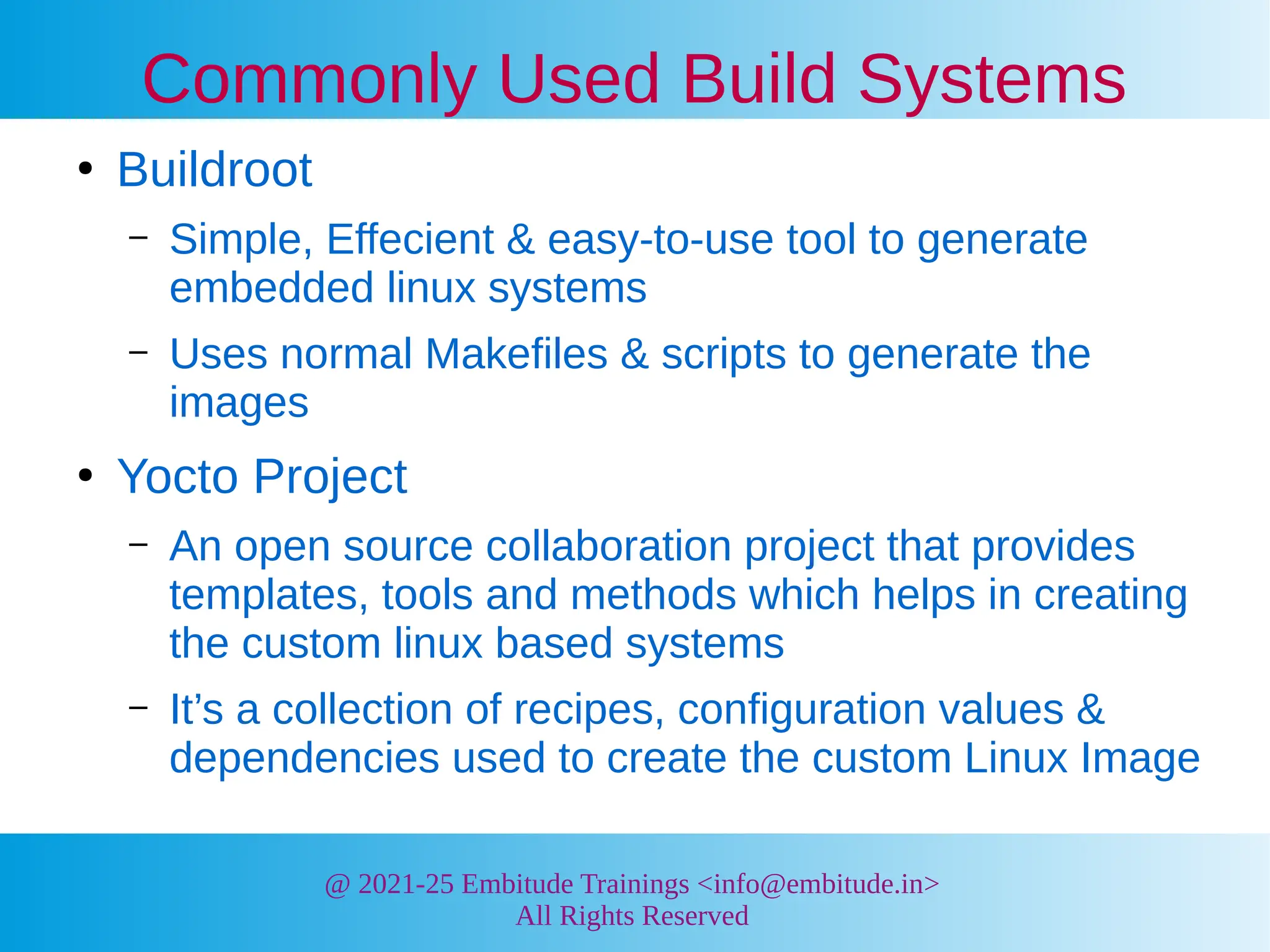 Commonly Used Build Systems

• Buildroot

– Simple, Effecient & easy-to-use tool to generate embedded linux systems

– Uses normal Makefiles & scripts to generate the images

• Yocto Project

– An open source collaboration project that provides templates, tools and methods which helps in creating the custom linux based systems

– It’s a collection of recipes, configuration values & dependencies used to create the custom Linux Image

@ 2021-25 Embitude Trainings <info@embitude.in>
All Rights Reserved